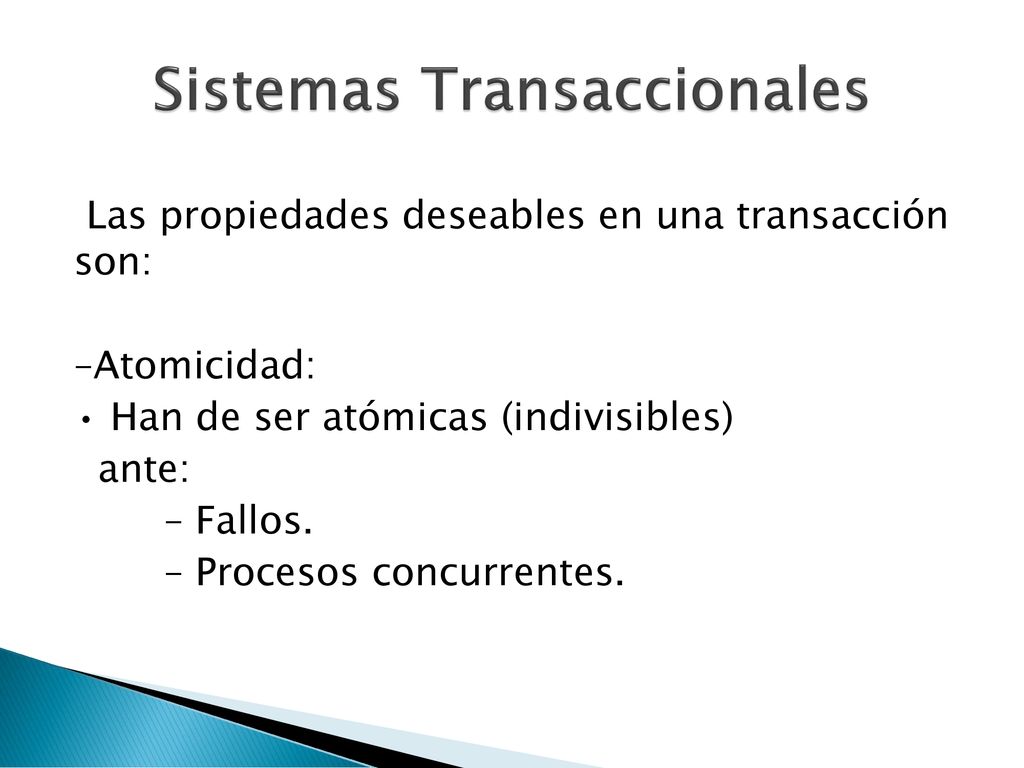 Sistemas Transaccionales

Las propiedades deseables en una transacción son:

–Atomicidad:
• Han de ser atómicas (indivisibles) ante:
– Fallos.
– Procesos concurrentes.